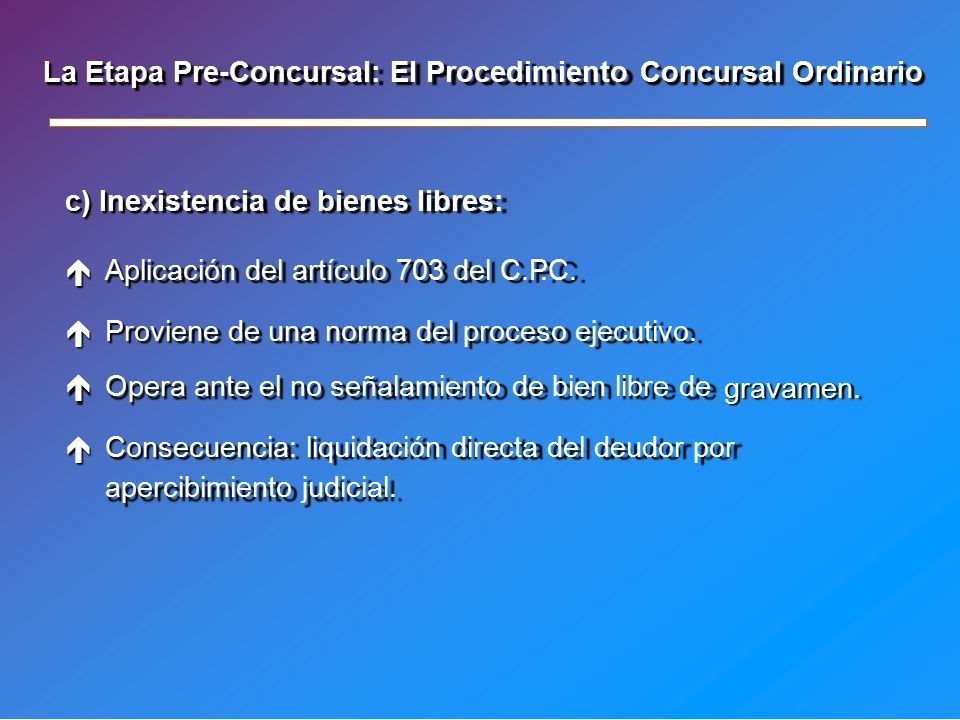 La Etapa Pre-Concursal: El Procedimiento Concursal Ordinario

c) Inexistencia de bienes libres:

Aplicación del artículo 703 del C.P.C.

Proviene de una norma del proceso ejecutivo.

Opera ante el no señalamiento de bien libre de gravamen.

Consecuencia: liquidación directa del deudor por apercibimiento judicial.